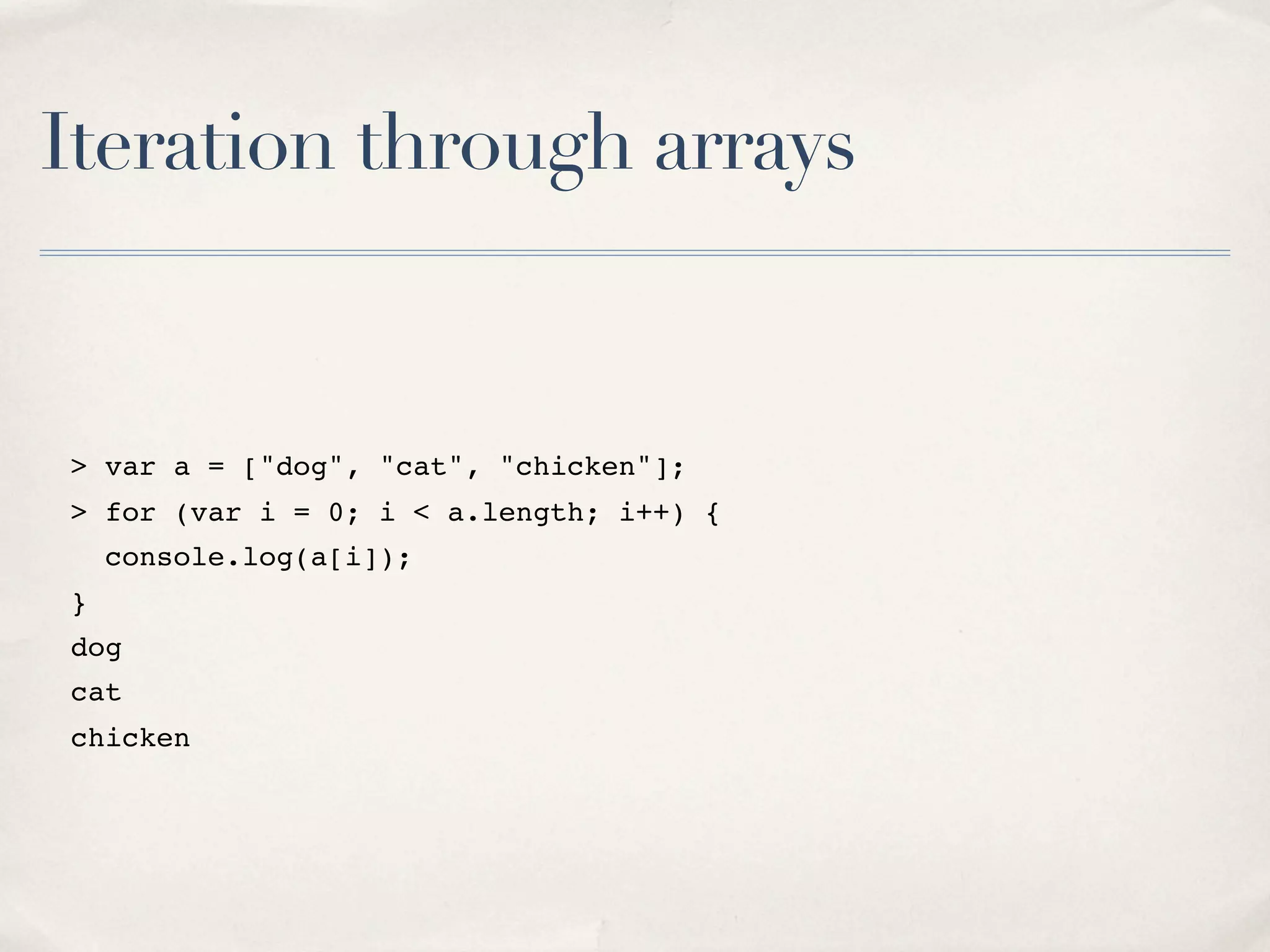 Iteration through arrays

> var a = ["dog", "cat", "chicken"];
> for (var i = 0; i < a.length; i++) {
  console.log(a[i]);
}
dog
cat
chicken